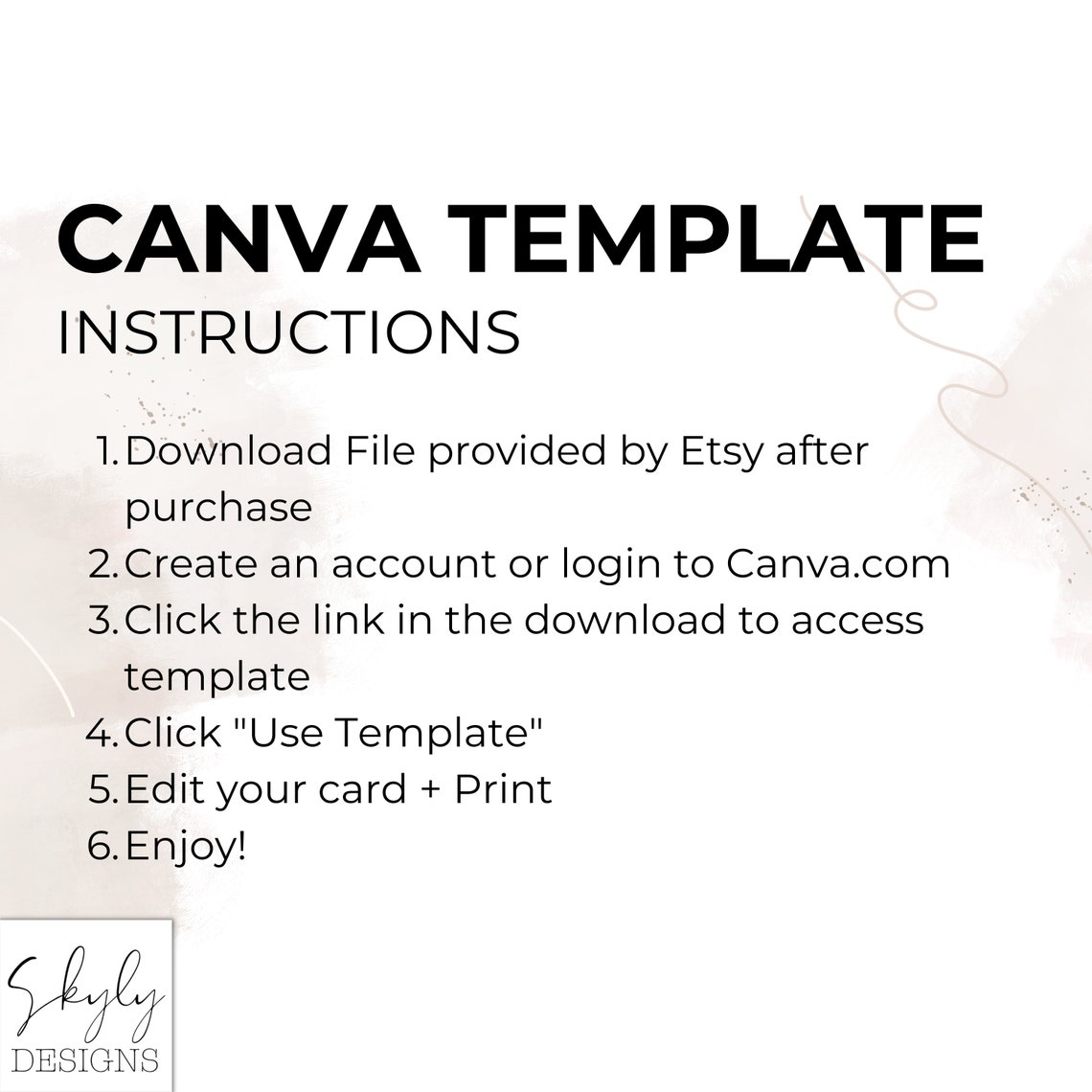 CANVA TEMPLATE
INSTRUCTIONS

1. Download File provided by Etsy after purchase
2. Create an account or login to Canva.com
3. Click the link in the download to access template
4. Click "Use Template"
5. Edit your card + Print
6. Enjoy!

Skyly
DESIGNS